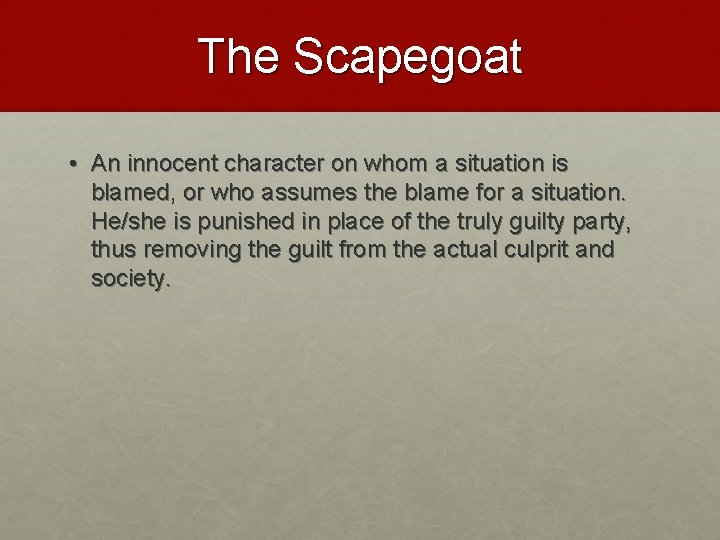 The Scapegoat

• An innocent character on whom a situation is blamed, or who assumes the blame for a situation. He/she is punished in place of the truly guilty party, thus removing the guilt from the actual culprit and society.